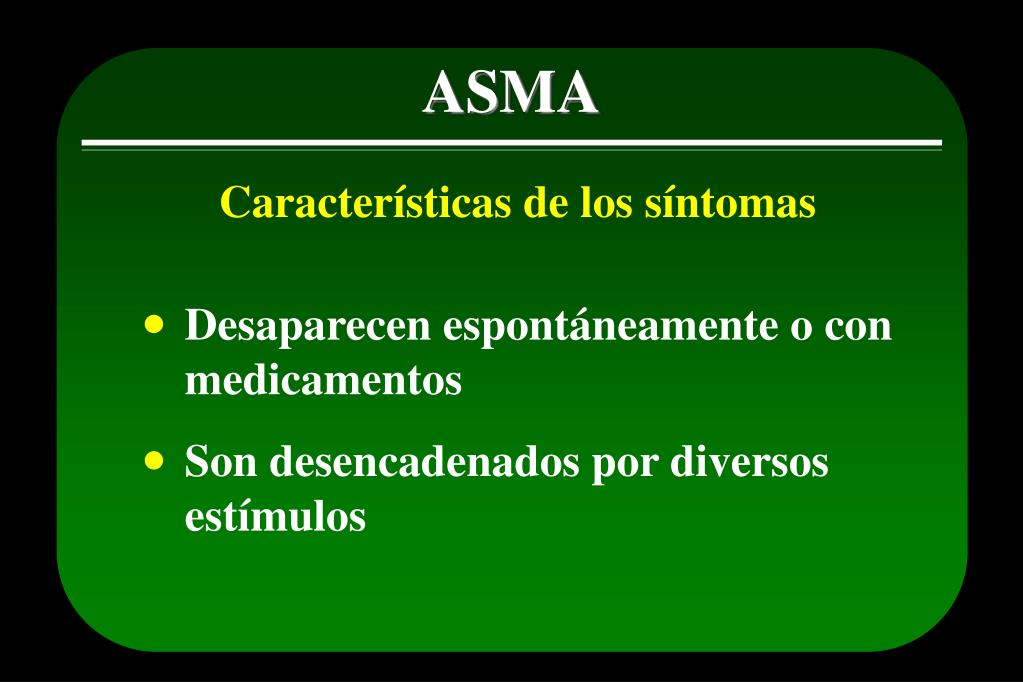 ASMA

Características de los síntomas

• Desaparecen espontáneamente o con medicamentos

• Son desencadenados por diversos estímulos